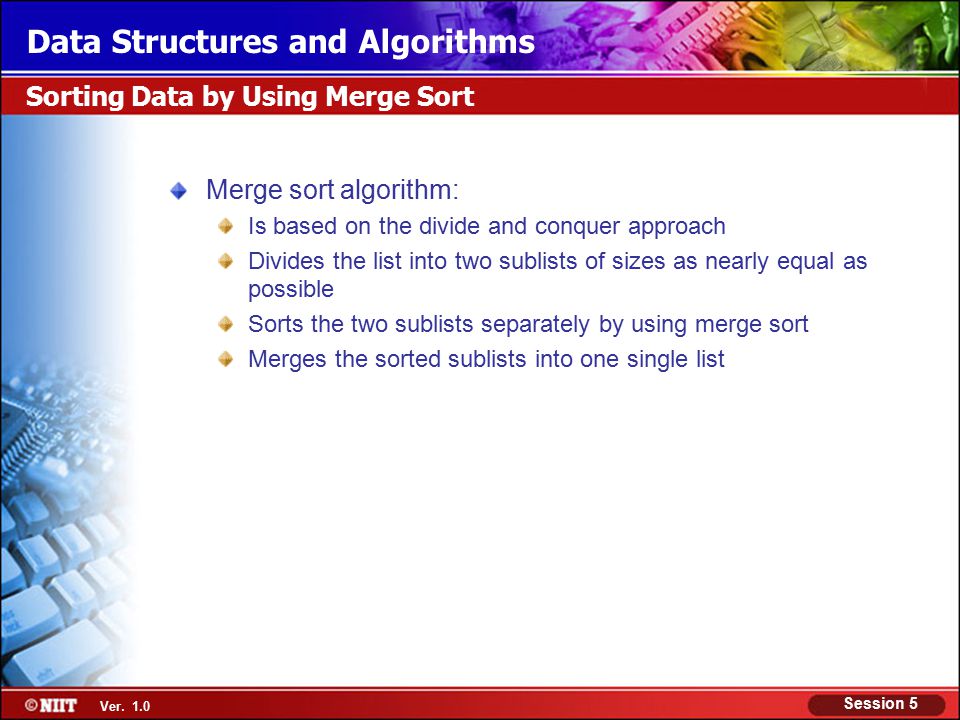 Data Structures and Algorithms

Sorting Data by Using Merge Sort

Merge sort algorithm:

Is based on the divide and conquer approach

Divides the list into two sublists of sizes as nearly equal as possible

Sorts the two sublists separately by using merge sort

Merges the sorted sublists into one single list

©NIIT Ver. 1.0

Session 5